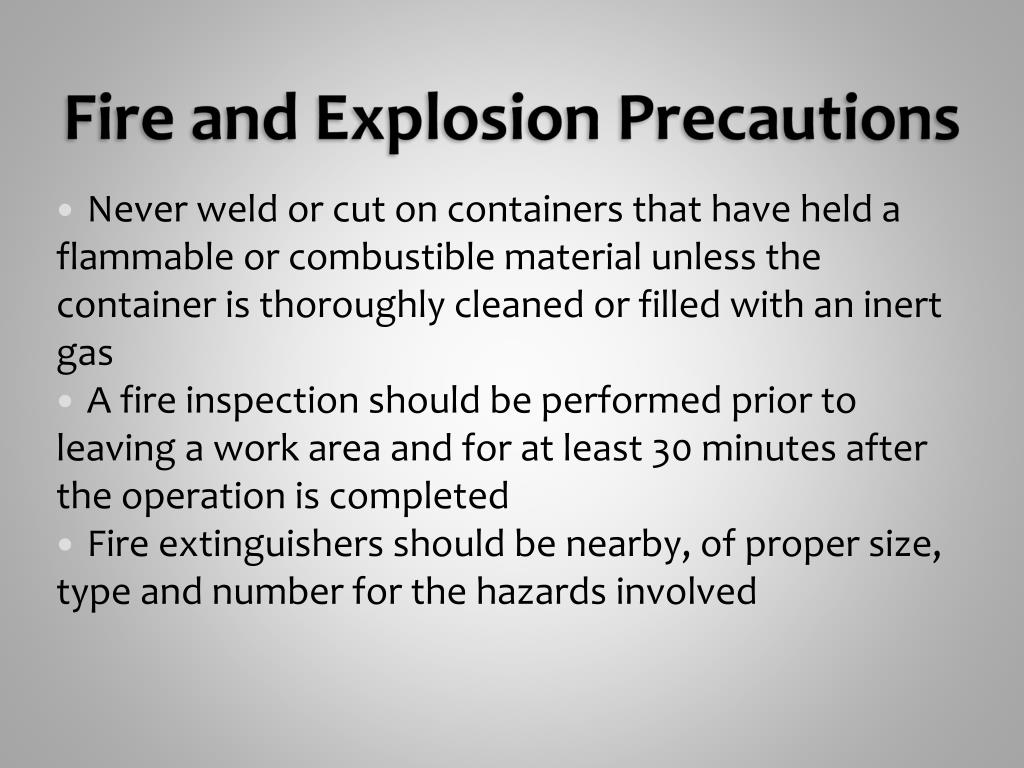 Fire and Explosion Precautions

• Never weld or cut on containers that have held a flammable or combustible material unless the container is thoroughly cleaned or filled with an inert gas
• A fire inspection should be performed prior to leaving a work area and for at least 30 minutes after the operation is completed
• Fire extinguishers should be nearby, of proper size, type and number for the hazards involved